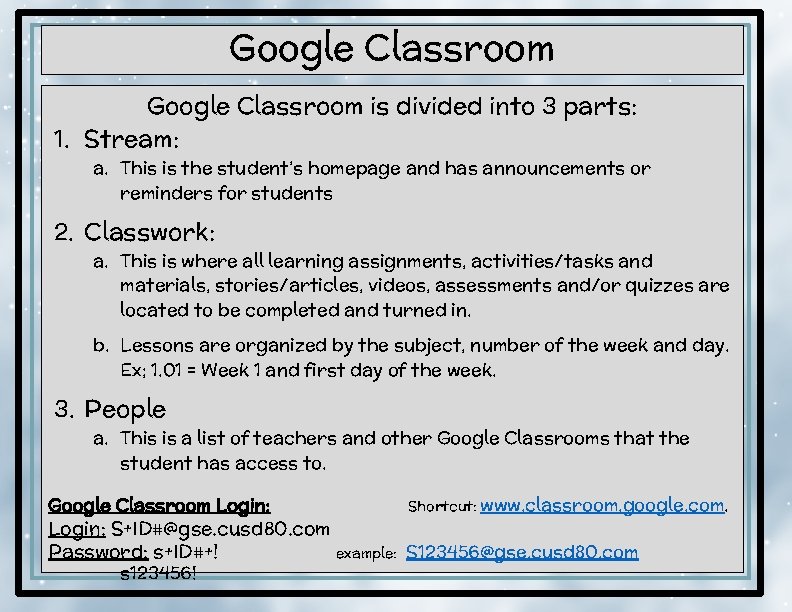 Google Classroom

Google Classroom is divided into 3 parts:

1. Stream:
a. This is the student's homepage and has announcements or reminders for students

2. Classwork:
a. This is where all learning assignments, activities/tasks and materials, stories/articles, videos, assessments and/or quizzes are located to be completed and turned in.
b. Lessons are organized by the subject, number of the week and day. Ex; 1.01 = Week 1 and first day of the week.

3. People
a. This is a list of teachers and other Google Classrooms that the student has access to.

Google Classroom Login:
Shortcut: www.classroom.google.com.
Login: S+ID#@gse.cusd80.com
Password: s+ID#+!
example: S123456@gse.cusd80.com
s123456!